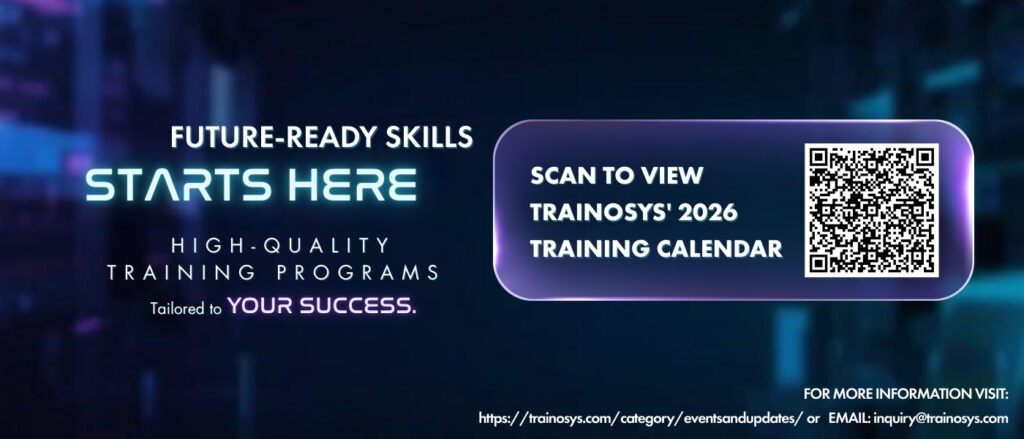 FUTURE-READY SKILLS
STARTS HERE
HIGH-QUALITY
TRAINING PROGRAMS
Tailored to YOUR SUCCESS.

SCAN TO VIEW
TRAINOSYS' 2026
TRAINING CALENDAR

FOR MORE INFORMATION VISIT:
https://trainosys.com/category/eventsandupdates/ or EMAIL: inquiry@trainosys.com